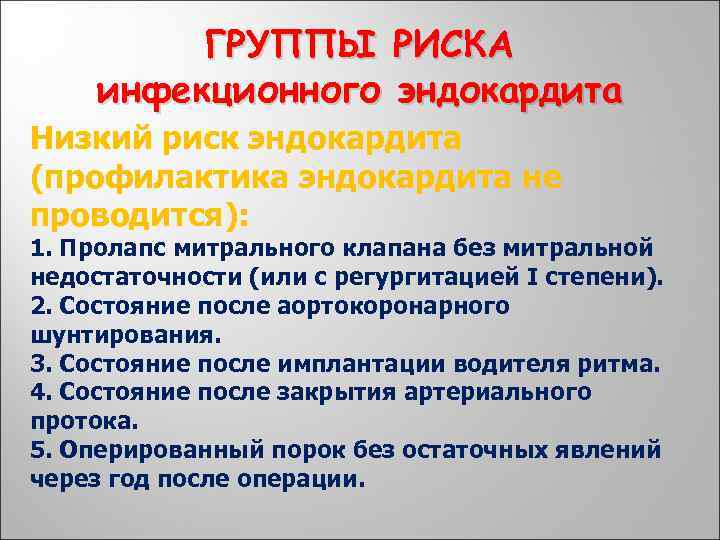 ГРУППЫ РИСКА
инфекционного эндокардита

Низкий риск эндокардита (профилактика эндокардита не проводится):

1. Пролапс митрального клапана без митральной недостаточности (или с регургитацией I степени).
2. Состояние после аортокоронарного шунтирования.
3. Состояние после имплантации водителя ритма.
4. Состояние после закрытия артериального протока.
5. Оперированный порок без остаточных явлений через год после операции.